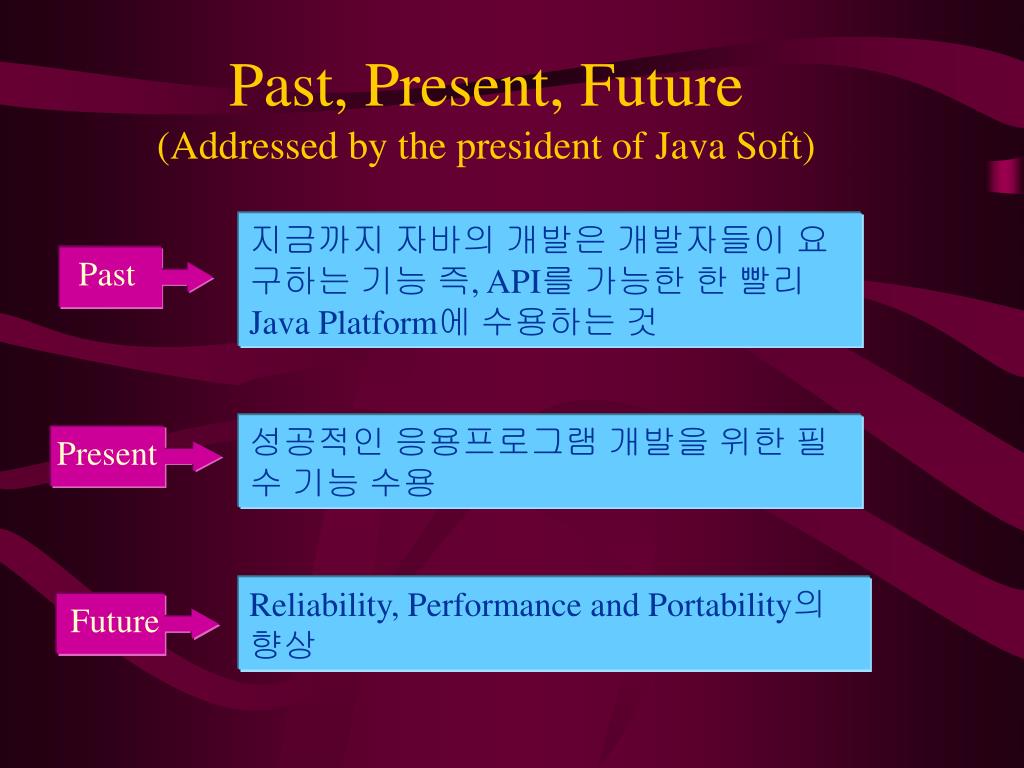 Past, Present, Future
(Addressed by the president of Java Soft)

Past

지금까지 자바의 개발은 개발자들이 요구하는 기능 즉, API를 가능한 한 빨리 Java Platform에 수용하는 것

Present

성공적인 응용프로그램 개발을 위한 필수 기능 수용

Future

Reliability, Performance and Portability의 향상